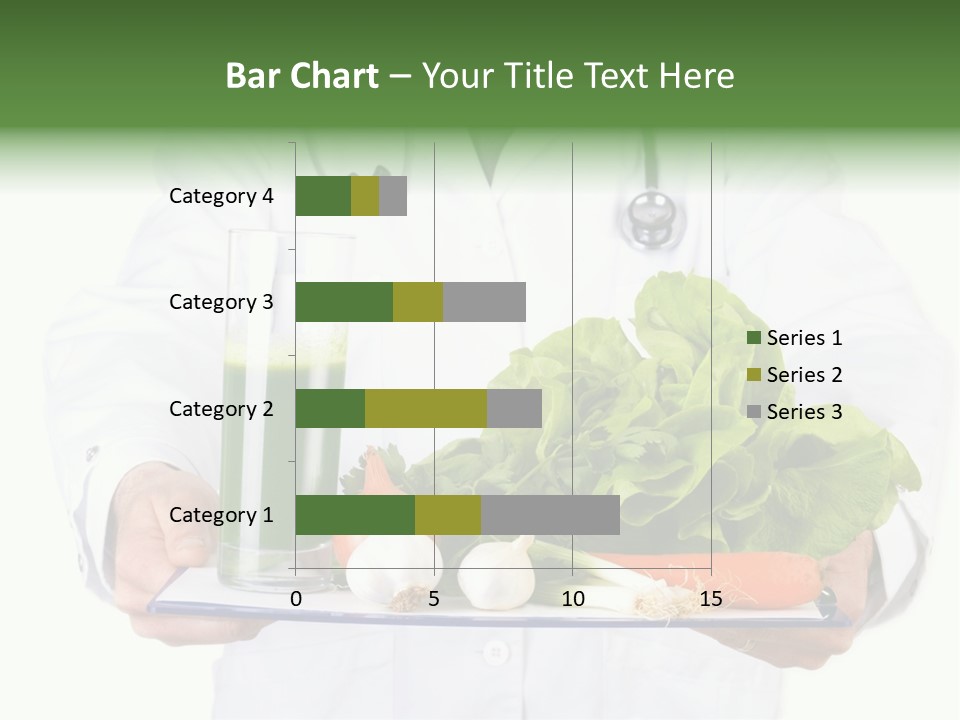 Bar Chart – Your Title Text Here

Category 4
Category 3
Category 2
Category 1

0
5
10
15

Series 1
Series 2
Series 3